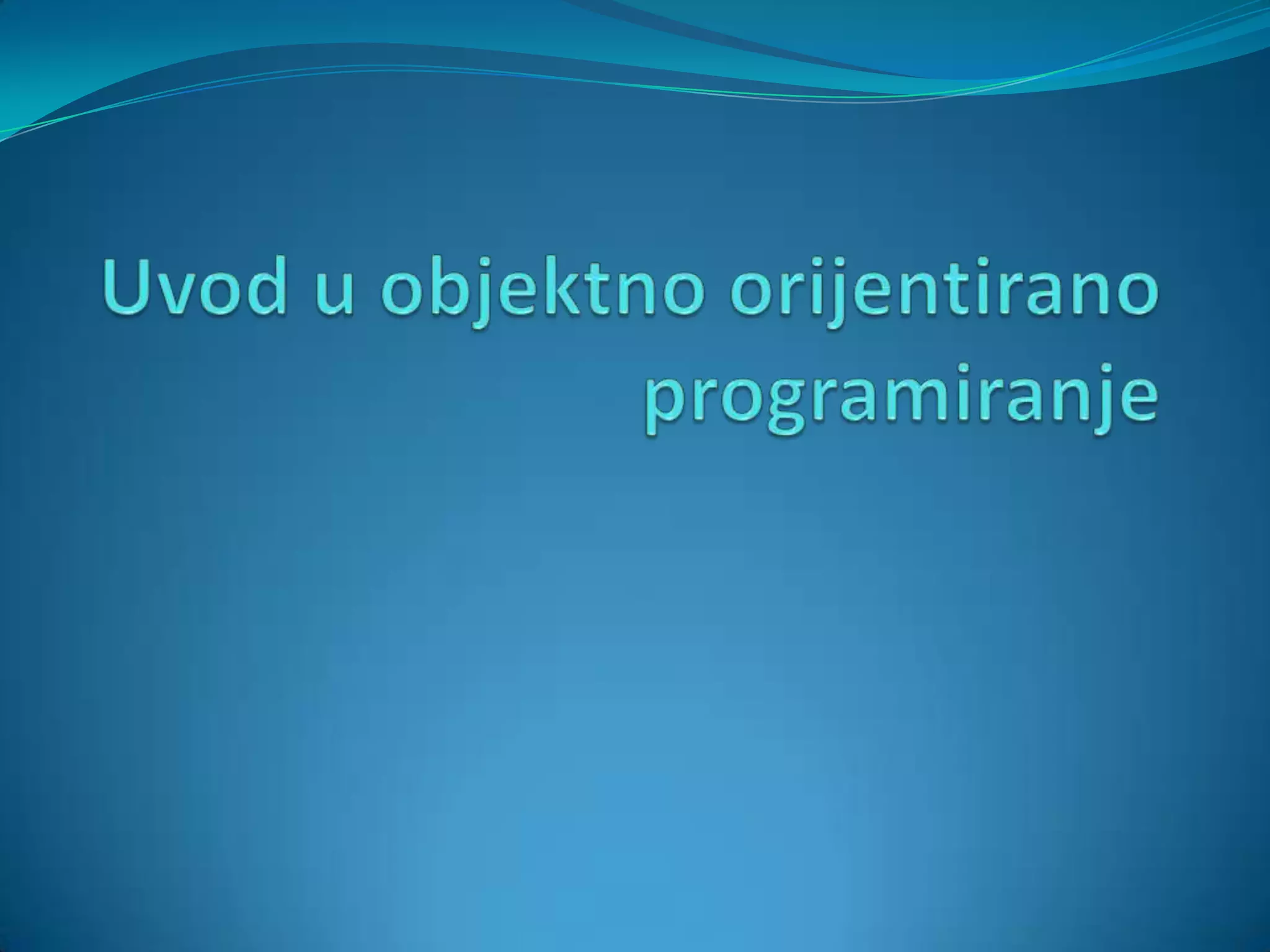 Uvod u objektno orijentirano programiranje